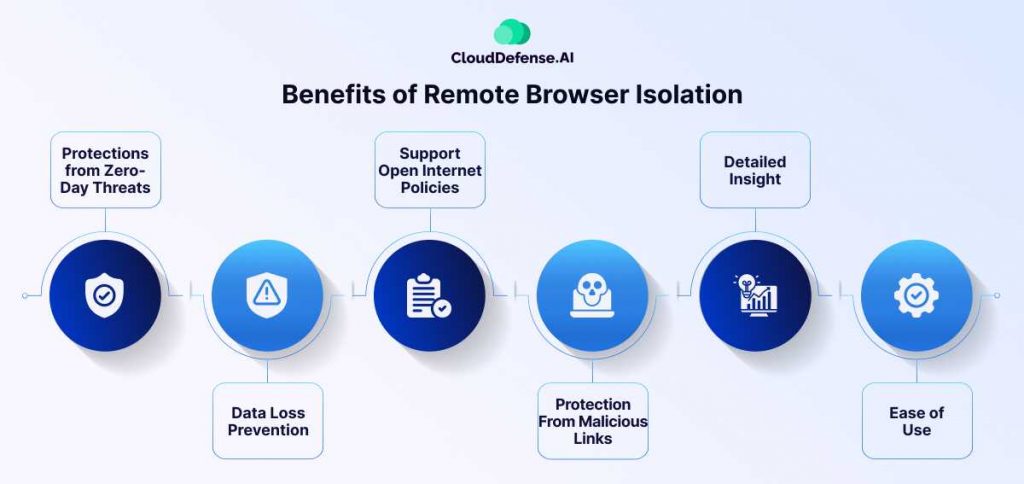 CloudDefense.AI

Benefits of Remote Browser Isolation

Protections from Zero-Day Threats

Data Loss Prevention

Support Open Internet Policies

Protection From Malicious Links

Detailed Insight

Ease of Use